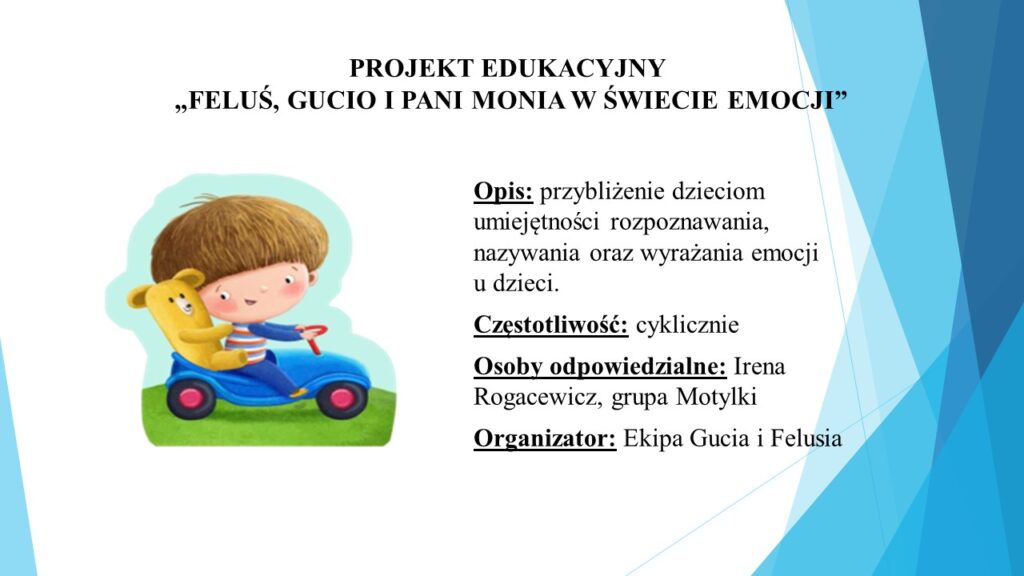 PROJEKT EDUKACYJNY
„FELUŚ, GUCIO I PANI MONIA W ŚWIECIE EMOCJI”

Opis: przybliżenie dzieciom umiejętności rozpoznawania, nazywania oraz wyrażania emocji u dzieci.

Częstotliwość: cyklicznie

Osoby odpowiedzialne: Irena Rogacewicz, grupa Motylki

Organizator: Ekipa Gucia i Felusia